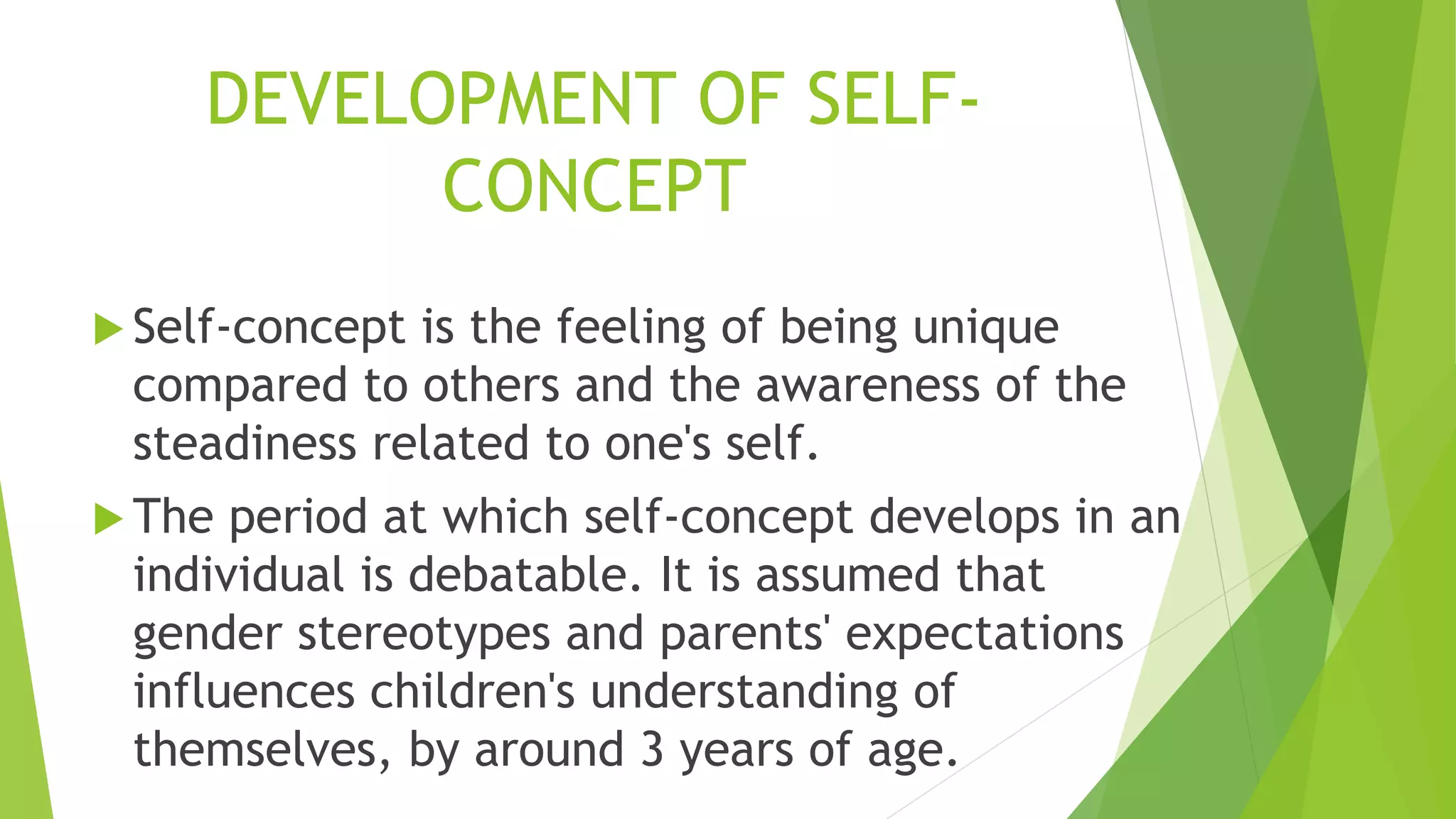 DEVELOPMENT OF SELF-CONCEPT

Self-concept is the feeling of being unique compared to others and the awareness of the steadiness related to one's self.

The period at which self-concept develops in an individual is debatable. It is assumed that gender stereotypes and parents' expectations influences children's understanding of themselves, by around 3 years of age.